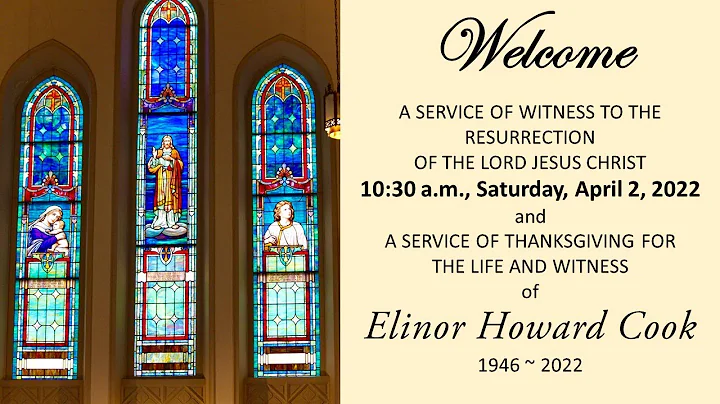 Welcome

A SERVICE OF WITNESS TO THE RESURRECTION OF THE LORD JESUS CHRIST
10:30 a.m., Saturday, April 2, 2022
and
A SERVICE OF THANKSGIVING FOR THE LIFE AND WITNESS
of
Elinor Howard Cook
1946 ~ 2022